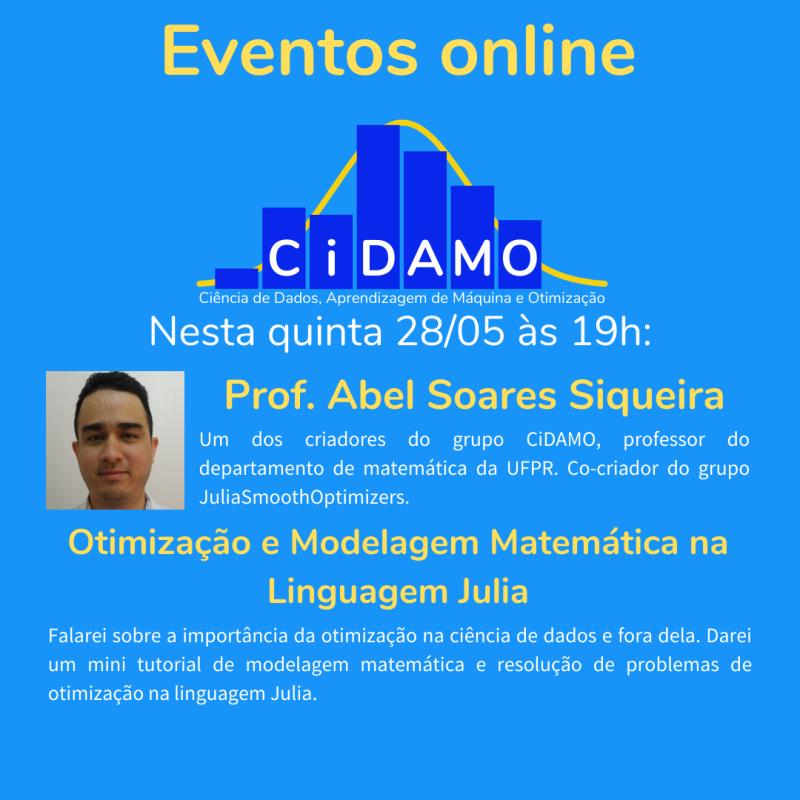 Eventos online

CiDAMO
Ciência de Dados, Aprendizagem de Máquina e Otimização

Nesta quinta 28/05 às 19h:

Prof. Abel Soares Siqueira

Um dos criadores do grupo CiDAMO, professor do departamento de matemática da UFPR. Co-criador do grupo JuliaSmoothOptimizers.

Otimização e Modelagem Matemática na Linguagem Julia

Falarei sobre a importância da otimização na ciência de dados e fora dela. Darei um mini tutorial de modelagem matemática e resolução de problemas de otimização na linguagem Julia.